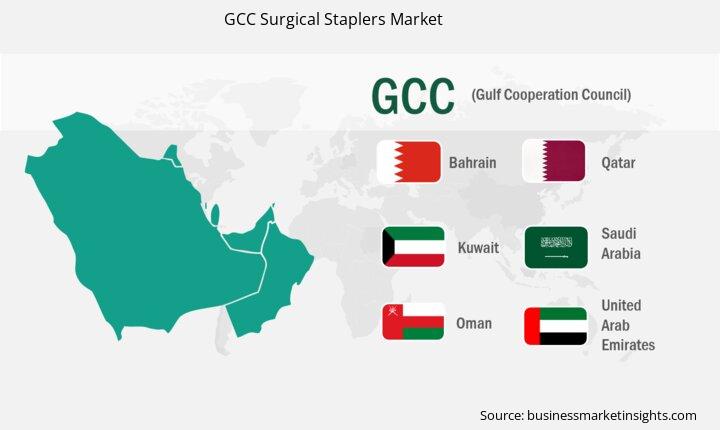 GCC Surgical Staplers Market

GCC (Gulf Cooperation Council)

Bahrain

Qatar

Kuwait

Saudi Arabia

Oman

United Arab Emirates

Source: businessmarketinsights.com